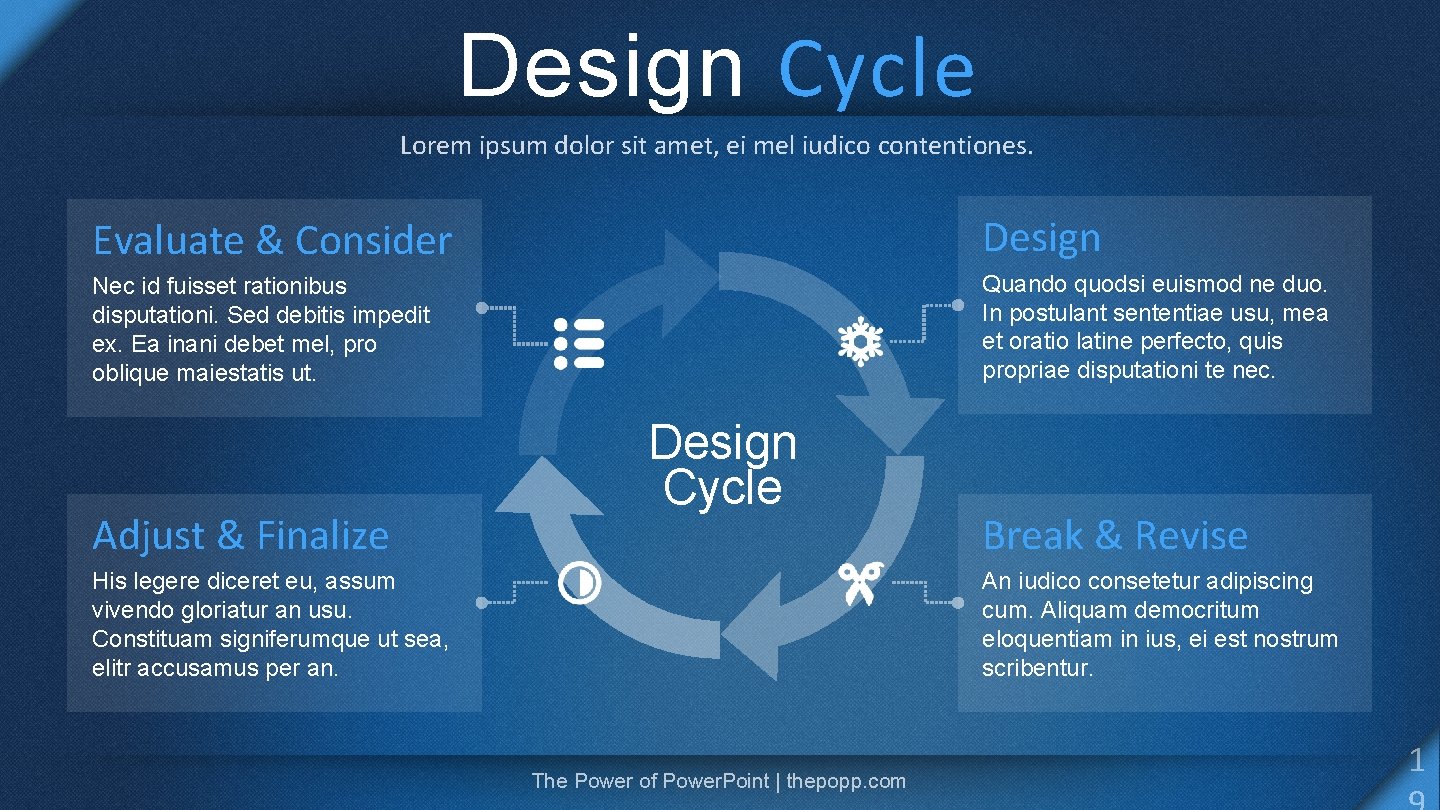 Design Cycle

Lorem ipsum dolor sit amet, ei mel iudico contentiones.

Evaluate & Consider

Nec id fuisset rationibus disputationi. Sed debitis impedit ex. Ea inani debet mel, pro oblique maiestatis ut.

Design

Quando quodsi euismod ne duo. In postulant sententiae usu, mea et oratio latine perfecto, quis propriae disputationi te nec.

Design Cycle

Adjust & Finalize

His legere diceret eu, assum vivendo gloriatur an usu. Constituam signiferumque ut sea, elitr accusamus per an.

Break & Revise

An iudico consetetur adipiscing cum. Aliquam democritum eloquentiam in ius, ei est nostrum scribentur.

The Power of PowerPoint | thepopp.com

19